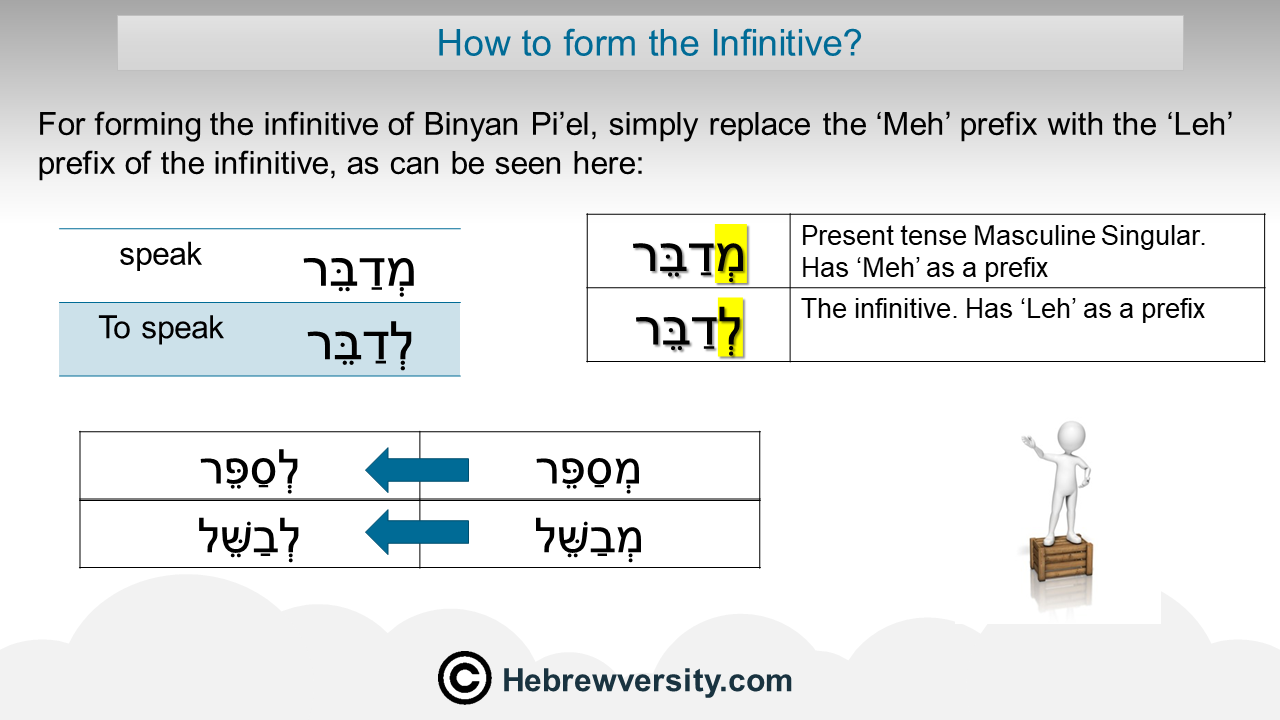 How to form the Infinitive?

For forming the infinitive of Binyan Pi'el, simply replace the 'Meh' prefix with the 'Leh' prefix of the infinitive, as can be seen here:

| speak | מְדַבֵּר |
|---|---|
| To speak | לְדַבֵּר |

| מְדַבֵּר | Present tense Masculine Singular. Has 'Meh' as a prefix |
|---|---|
| לְדַבֵּר | The infinitive. Has 'Leh' as a prefix |

| לְסַפֵּר | מְסַפֵּר |
|---|---|
| לְבַשֵּׁל | מְבַשֵּׁל |

© Hebrewversity.com